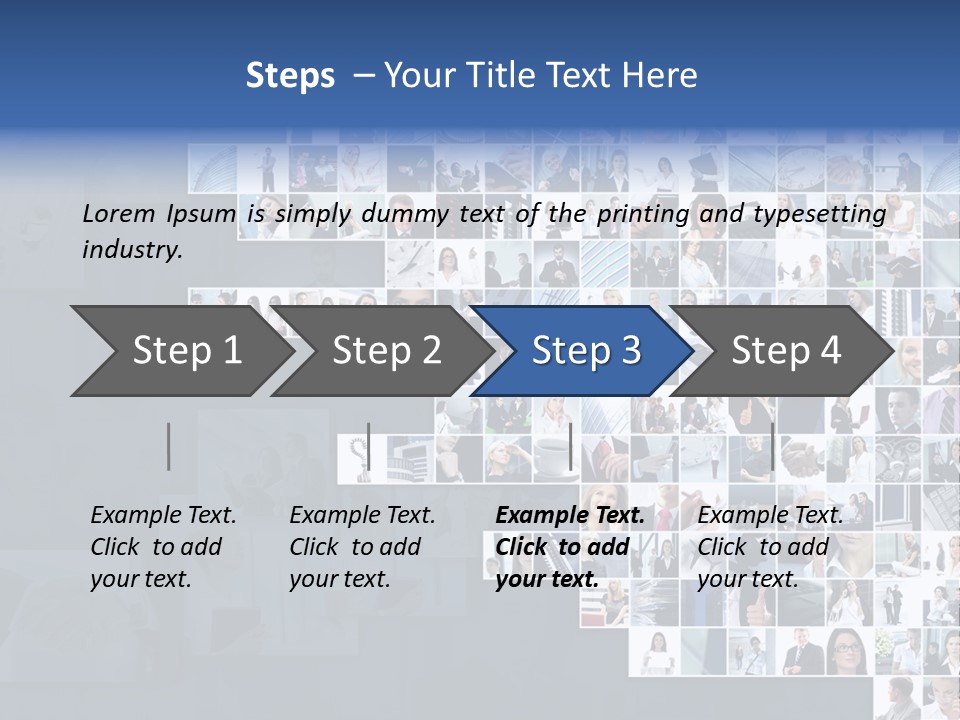 Steps – Your Title Text Here

Lorem Ipsum is simply dummy text of the printing and typesetting industry.

Step 1

Step 2

Step 3

Step 4

Example Text. Click to add your text.

Example Text. Click to add your text.

Example Text. Click to add your text.

Example Text. Click to add your text.